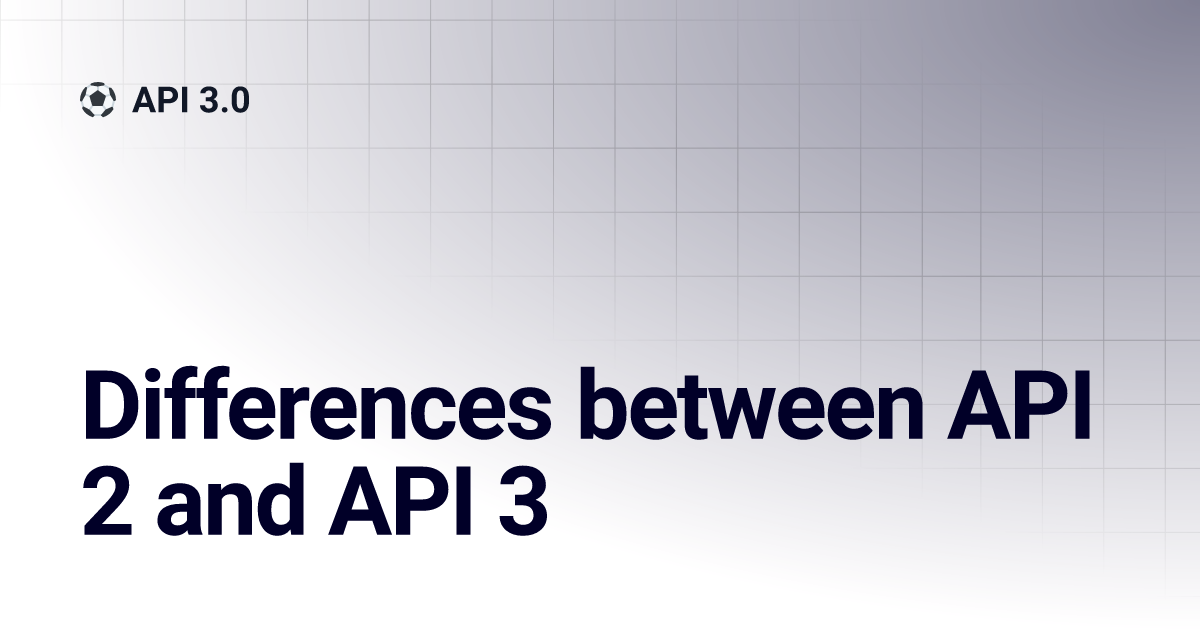 API 3.0

Differences between API 2 and API 3